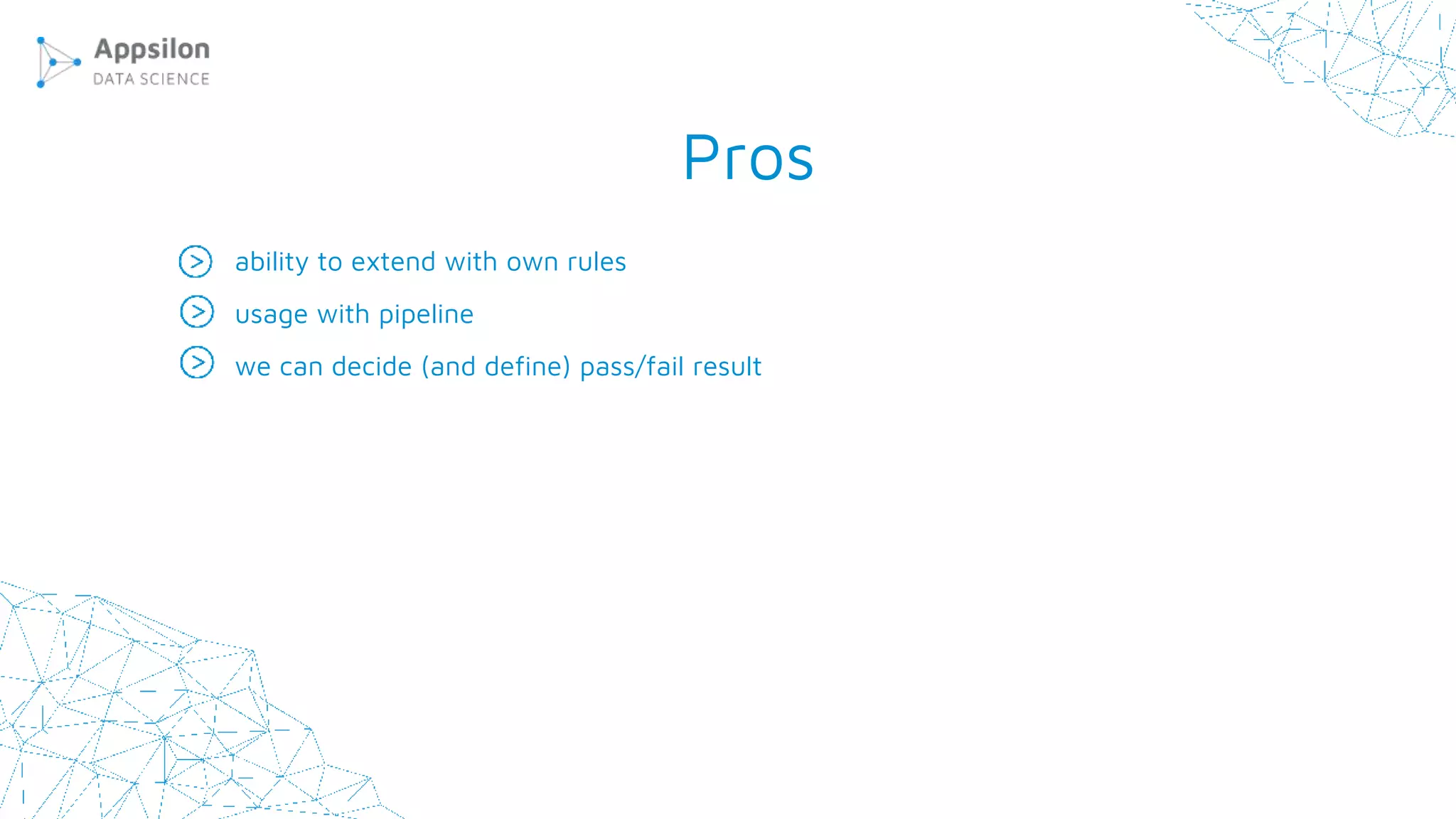 Appsilon
DATA SCIENCE

Pros

ability to extend with own rules

usage with pipeline

we can decide (and define) pass/fail result